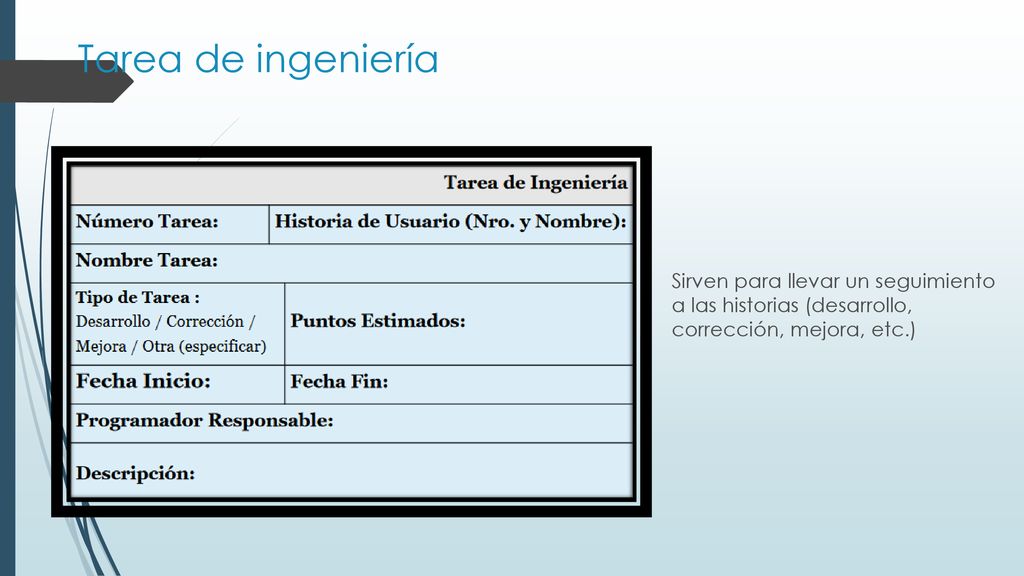 Tarea de ingeniería

| Tarea de Ingeniería | |
|---|---|
| Número Tarea: | Historia de Usuario (Nro. y Nombre): |
| Nombre Tarea: | |
| Tipo de Tarea : Desarrollo / Corrección / Mejora / Otra (especificar) | Puntos Estimados: |
| Fecha Inicio: | Fecha Fin: |
| Programador Responsable: | |
| Descripción: | |

Sirven para llevar un seguimiento a las historias (desarrollo, corrección, mejora, etc.)